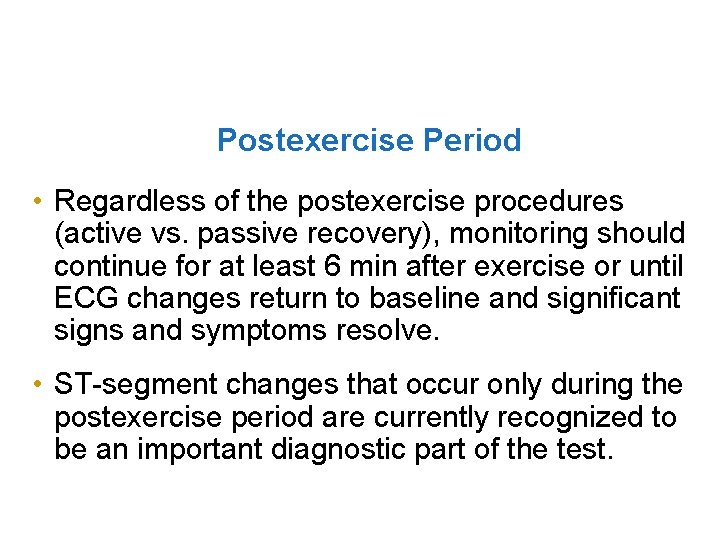 Postexercise Period

• Regardless of the postexercise procedures (active vs. passive recovery), monitoring should continue for at least 6 min after exercise or until ECG changes return to baseline and significant signs and symptoms resolve.

• ST-segment changes that occur only during the postexercise period are currently recognized to be an important diagnostic part of the test.